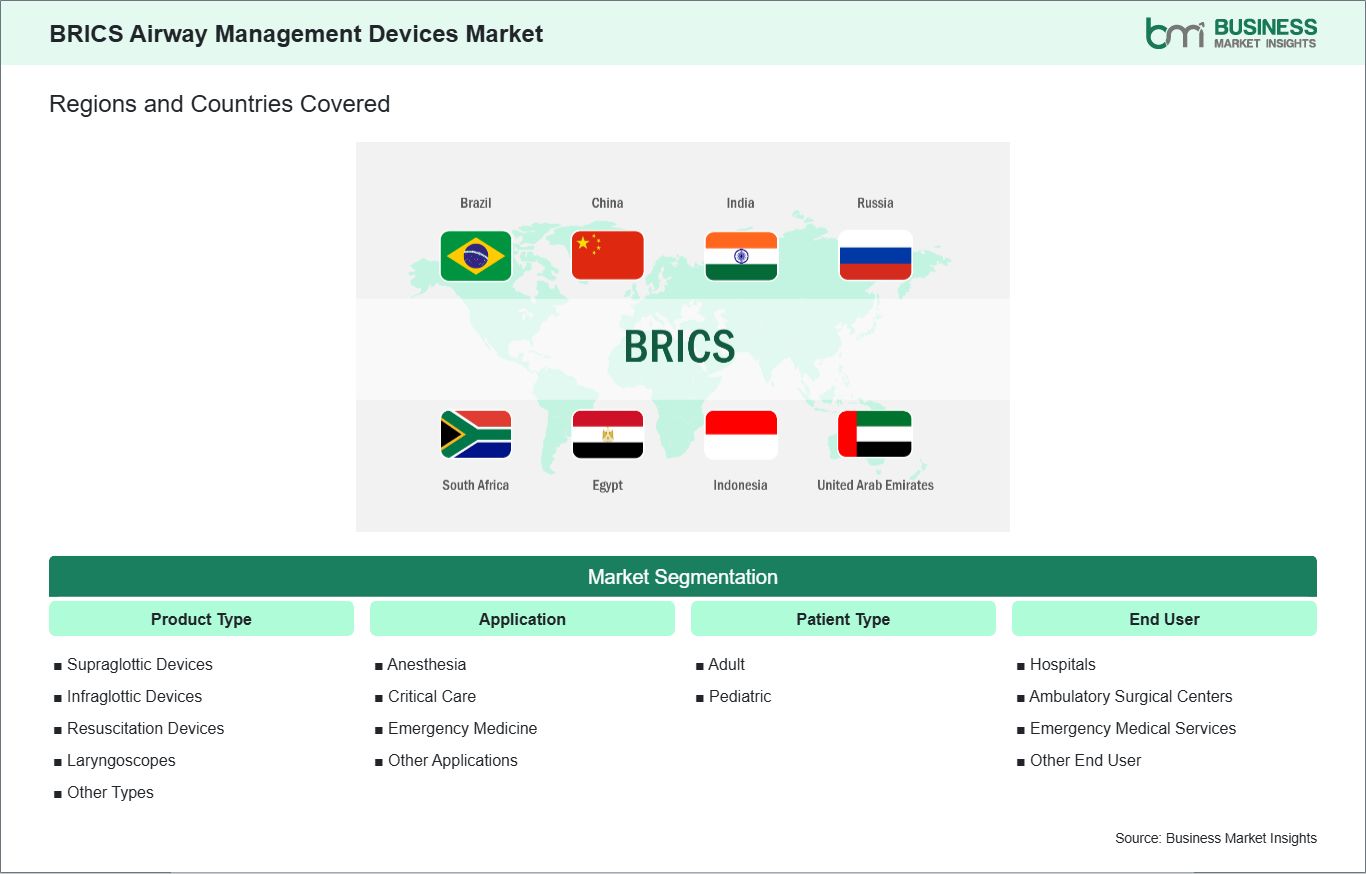 BRICS Airway Management Devices Market

bmi BUSINESS MARKET INSIGHTS

Regions and Countries Covered

Brazil China India Russia

BRICS

South Africa Egypt Indonesia United Arab Emirates

Market Segmentation

Product Type
■ Supraglottic Devices
■ Infraglottic Devices
■ Resuscitation Devices
■ Laryngoscopes
■ Other Types

Application
■ Anesthesia
■ Critical Care
■ Emergency Medicine
■ Other Applications

Patient Type
■ Adult
■ Pediatric

End User
■ Hospitals
■ Ambulatory Surgical Centers
■ Emergency Medical Services
■ Other End User

Source: Business Market Insights